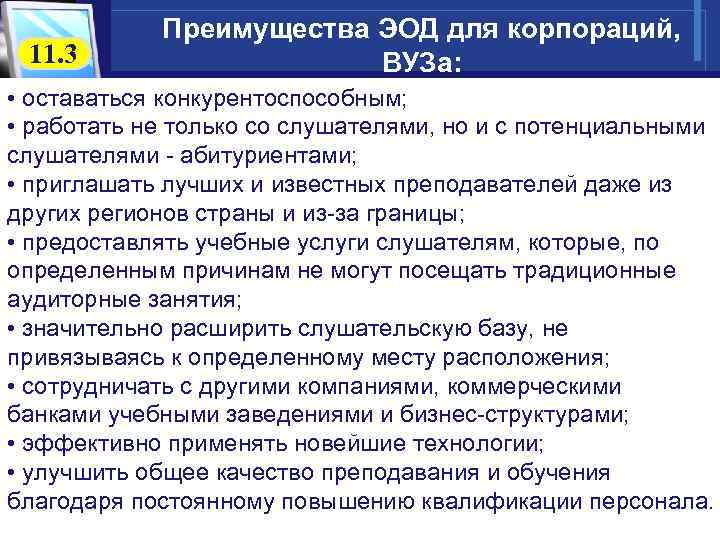 11.3

Преимущества ЭОД для корпораций, ВУЗа:

• оставаться конкурентоспособным;
• работать не только со слушателями, но и с потенциальными слушателями - абитуриентами;
• приглашать лучших и известных преподавателей даже из других регионов страны и из-за границы;
• предоставлять учебные услуги слушателям, которые, по определенным причинам не могут посещать традиционные аудиторные занятия;
• значительно расширить слушательскую базу, не привязываясь к определенному месту расположения;
• сотрудничать с другими компаниями, коммерческими банками учебными заведениями и бизнес-структурами;
• эффективно применять новейшие технологии;
• улучшить общее качество преподавания и обучения благодаря постоянному повышению квалификации персонала.